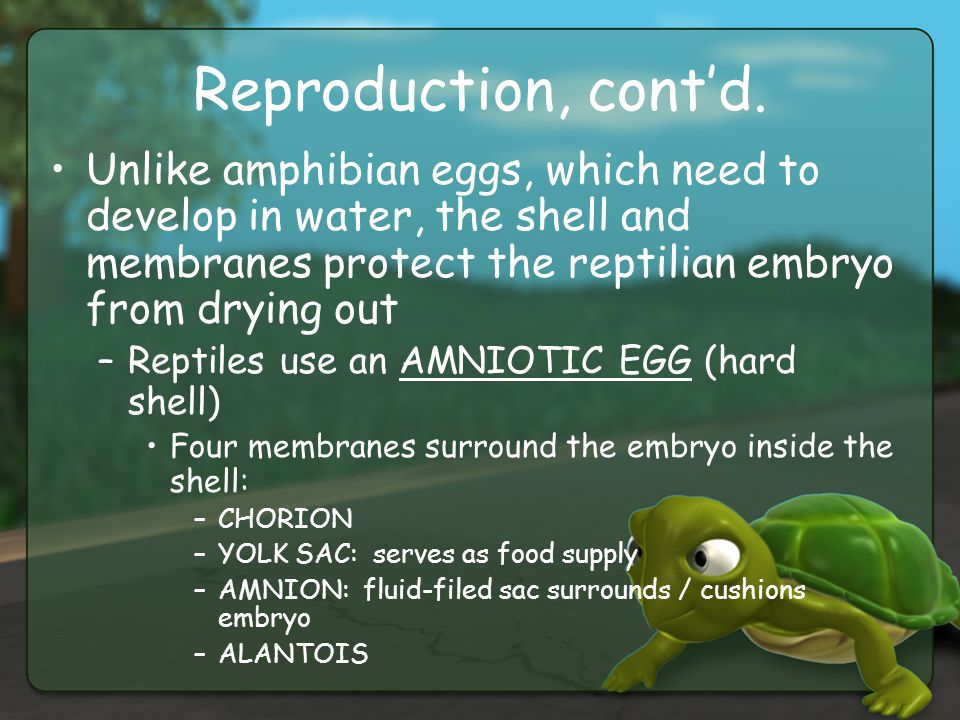 Reproduction, cont'd.

• Unlike amphibian eggs, which need to develop in water, the shell and membranes protect the reptilian embryo from drying out

– Reptiles use an AMNIOTIC EGG (hard shell)

• Four membranes surround the embryo inside the shell:

– CHORION

– YOLK SAC: serves as food supply

– AMNION: fluid-filed sac surrounds / cushions embryo

– ALANTOIS